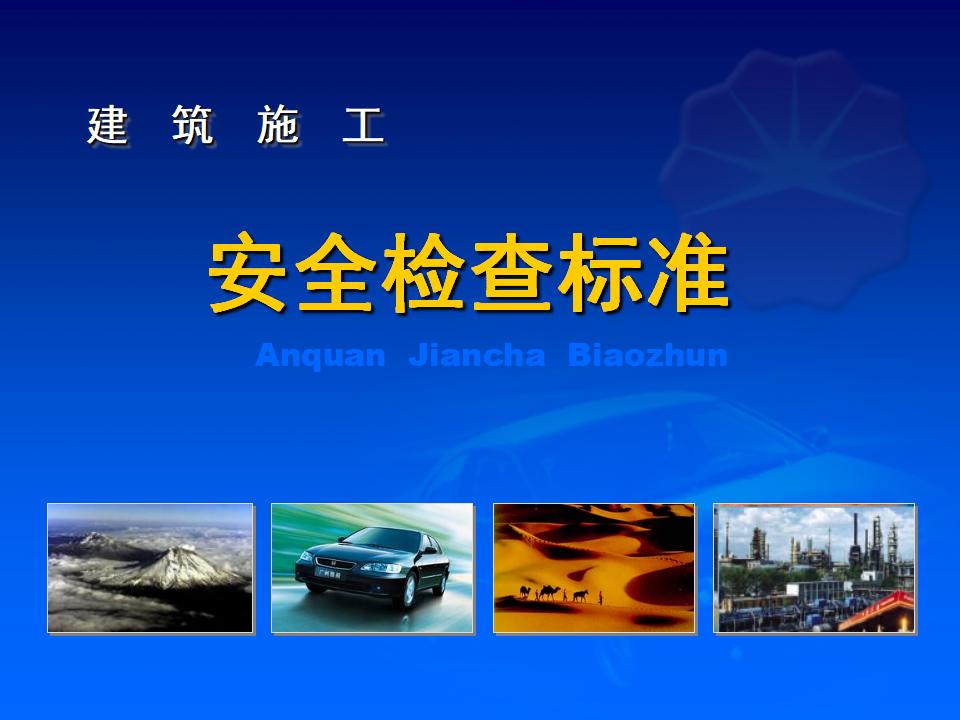 建 筑 施 工

安全检查标准

Anquan Jiancha Biaozhun